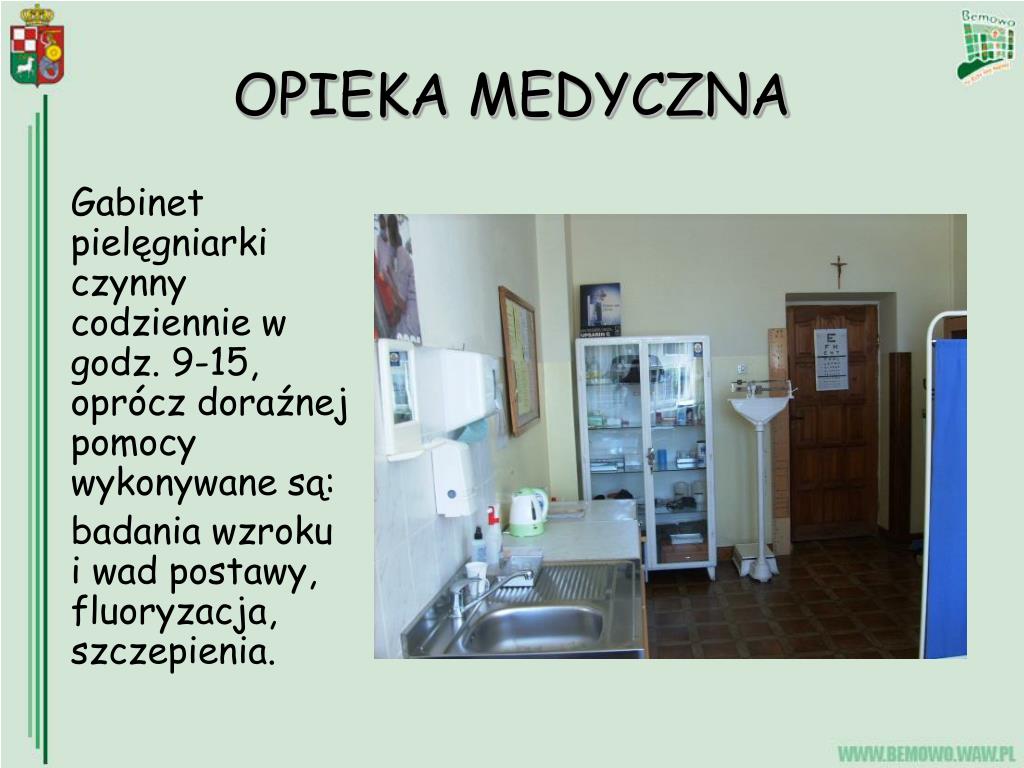 Bemowo

OPIEKA MEDYCZNA

Gabinet pielęgniarki czynny codziennie w godz. 9-15, oprócz doraźnej pomocy wykonywane są:

badania wzroku i wad postawy, fluoryzacja, szczepienia.

WWW.BEMOWO.WAW.PL